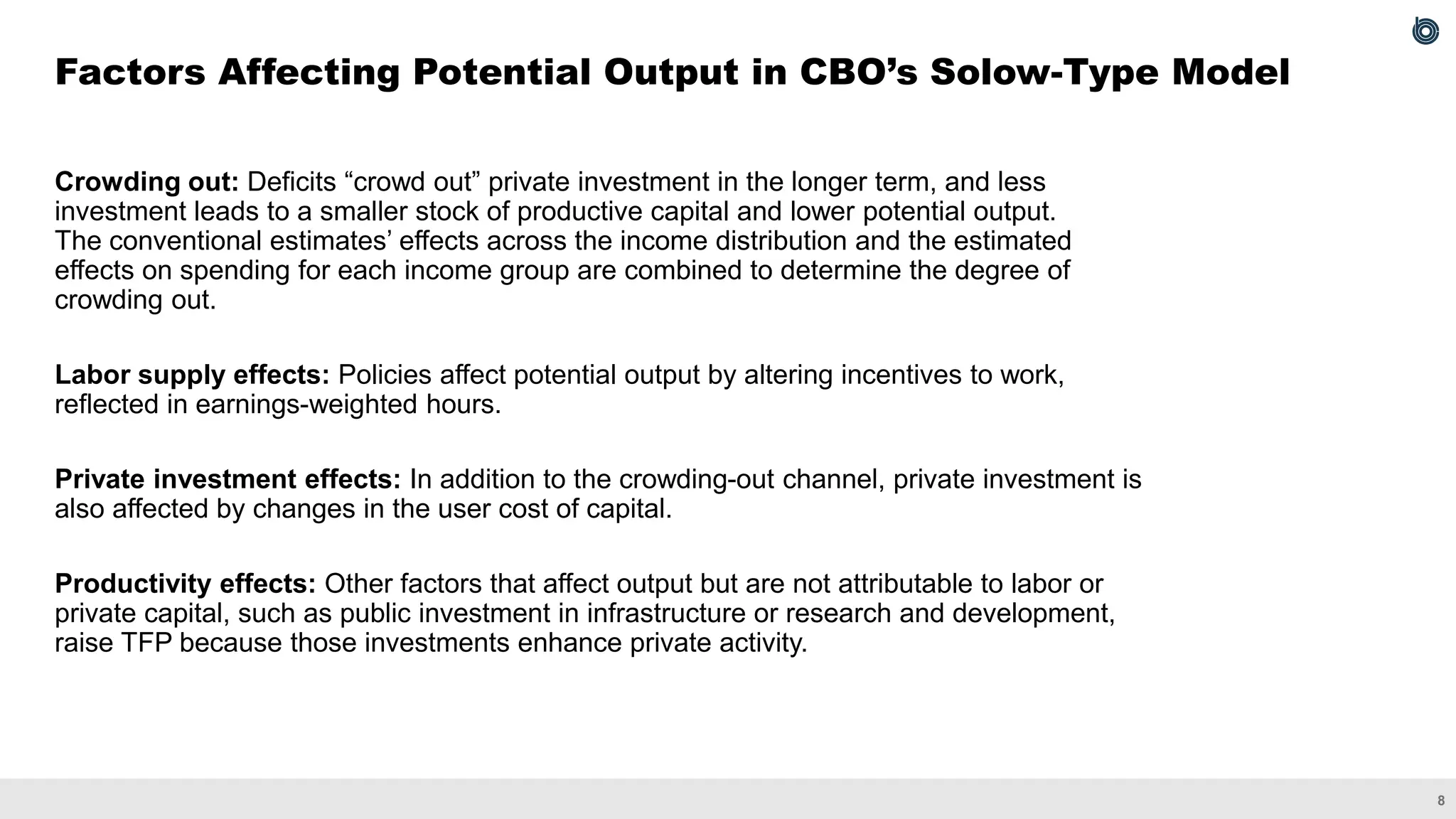 Factors Affecting Potential Output in CBO’s Solow-Type Model

Crowding out: Deficits “crowd out” private investment in the longer term, and less investment leads to a smaller stock of productive capital and lower potential output. The conventional estimates’ effects across the income distribution and the estimated effects on spending for each income group are combined to determine the degree of crowding out.

Labor supply effects: Policies affect potential output by altering incentives to work, reflected in earnings-weighted hours.

Private investment effects: In addition to the crowding-out channel, private investment is also affected by changes in the user cost of capital.

Productivity effects: Other factors that affect output but are not attributable to labor or private capital, such as public investment in infrastructure or research and development, raise TFP because those investments enhance private activity.

8